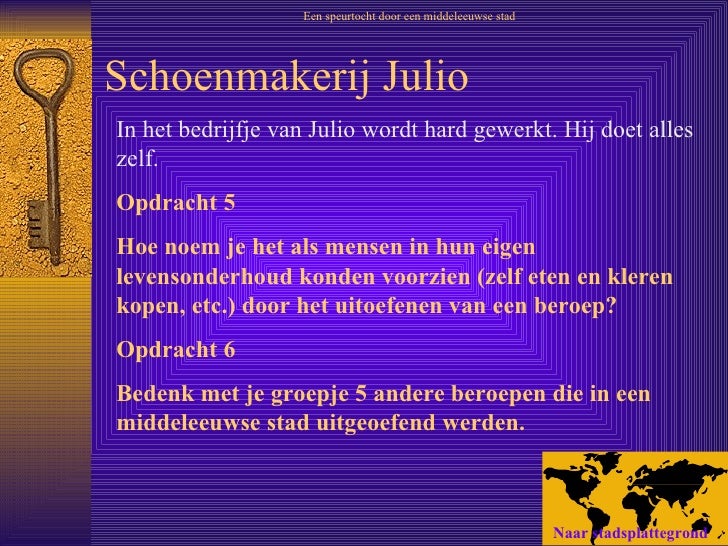 Een speurtocht door een middeleeuwse stad

Schoenmakerij Julio

In het bedrijfje van Julio wordt hard gewerkt. Hij doet alles zelf.

Opdracht 5

Hoe noem je het als mensen in hun eigen levensonderhoud konden voorzien (zelf eten en kleren kopen, etc.) door het uitoefenen van een beroep?

Opdracht 6

Bedenk met je groepje 5 andere beroepen die in een middeleeuwse stad uitgeoefend werden.

Naar stadsplattegrond